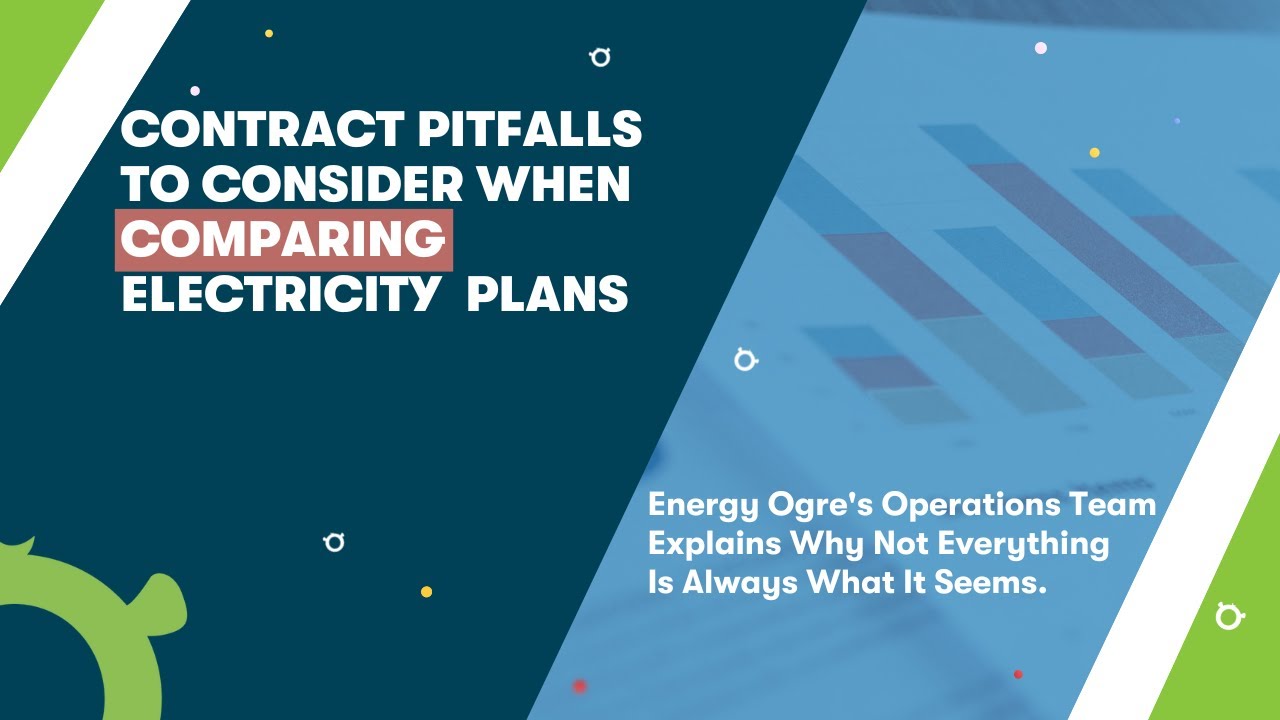 CONTRACT PITFALLS TO CONSIDER WHEN COMPARING ELECTRICITY PLANS

Energy Ogre's Operations Team Explains Why Not Everything Is Always What It Seems.